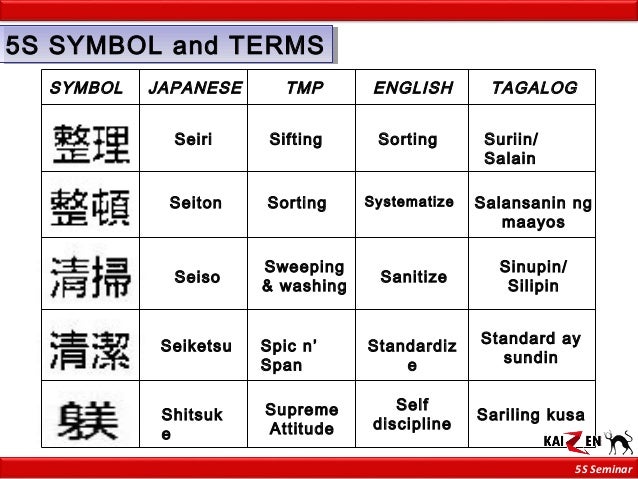 5S SYMBOL and TERMS

| SYMBOL | JAPANESE | TMP | ENGLISH | TAGALOG |
|---|---|---|---|---|
| 整理 | Seiri | Sifting | Sorting | Suriin/ Salain |
| 整頓 | Seiton | Sorting | Systematize | Salansanin ng maayos |
| 清掃 | Seiso | Sweeping & washing | Sanitize | Sinupin/ Silipin |
| 清潔 | Seiketsu | Spic n' Span | Standardize | Standard ay sundin |
| 躾 | Shitsuke | Supreme Attitude | Self discipline | Sariling kusa |

KAIZEN

5S Seminar